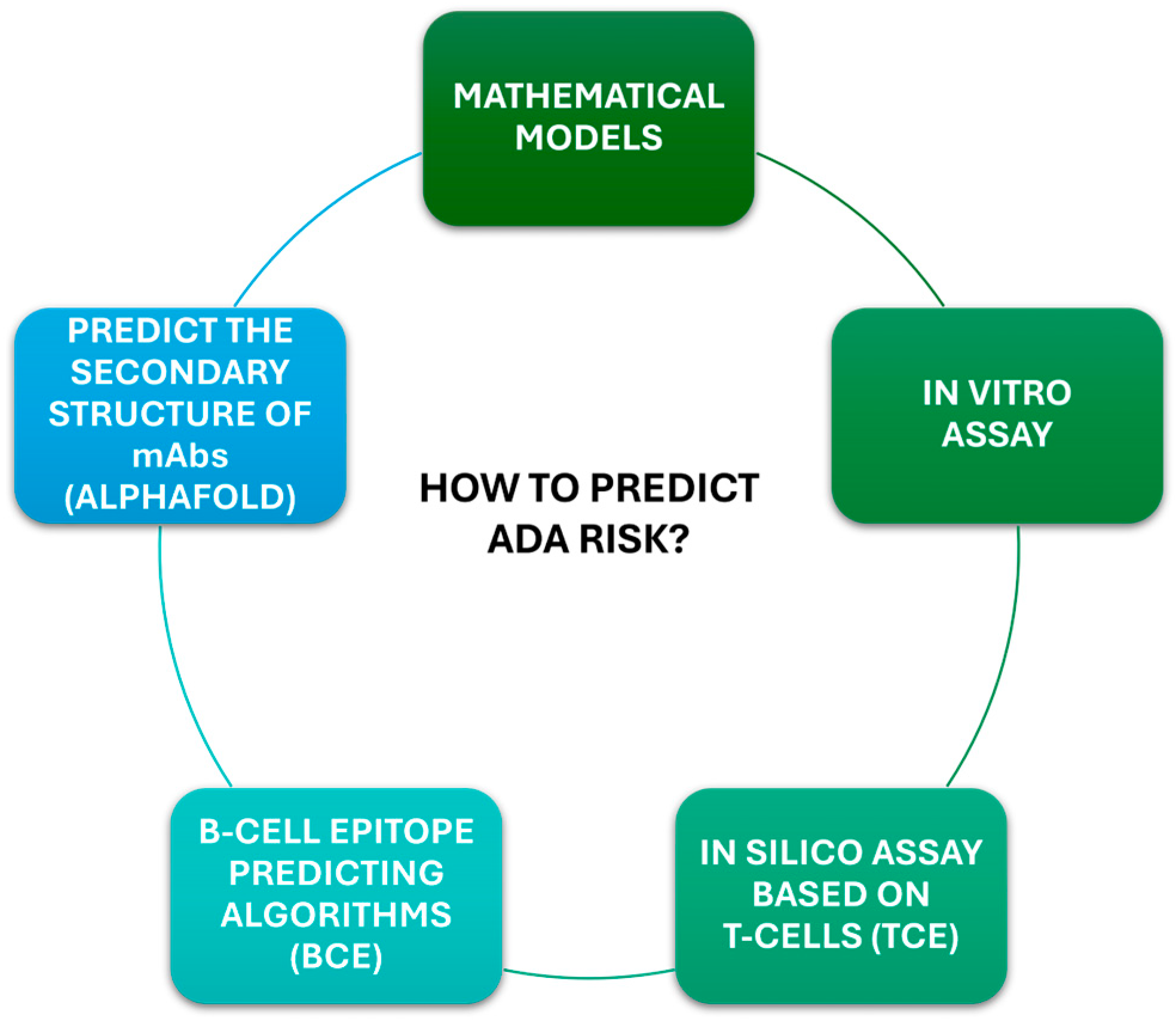 MATHEMATICAL MODELS

IN VITRO ASSAY

IN SILICO ASSAY BASED ON T-CELLS (TCE)

B-CELL EPITOPE PREDICTING ALGORITHMS (BCE)

PREDICT THE SECONDARY STRUCTURE OF mAbs (ALPHAFOLD)

HOW TO PREDICT ADA RISK?